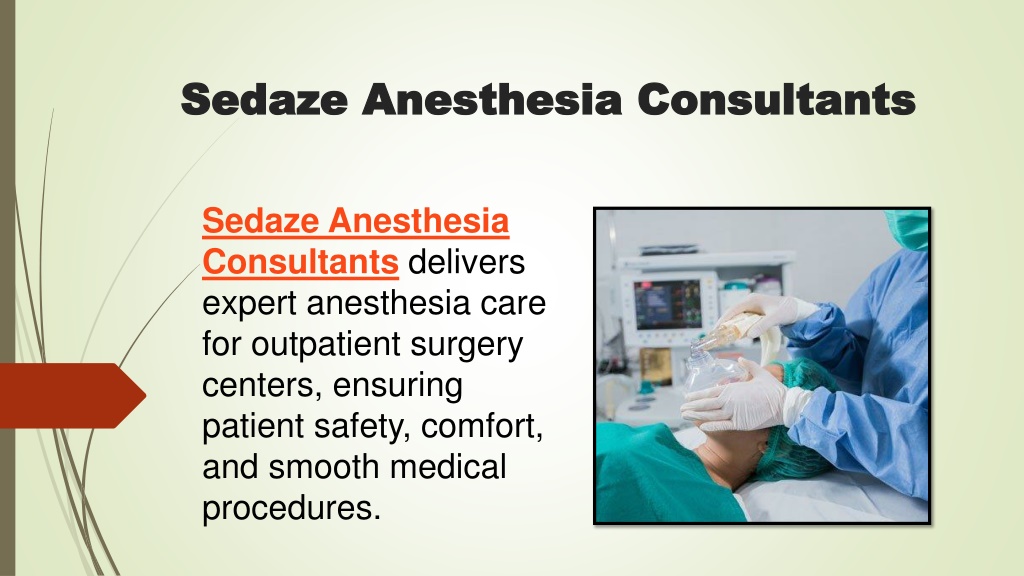 Sedaze Anesthesia Consultants

Sedaze Anesthesia Consultants delivers expert anesthesia care for outpatient surgery centers, ensuring patient safety, comfort, and smooth medical procedures.